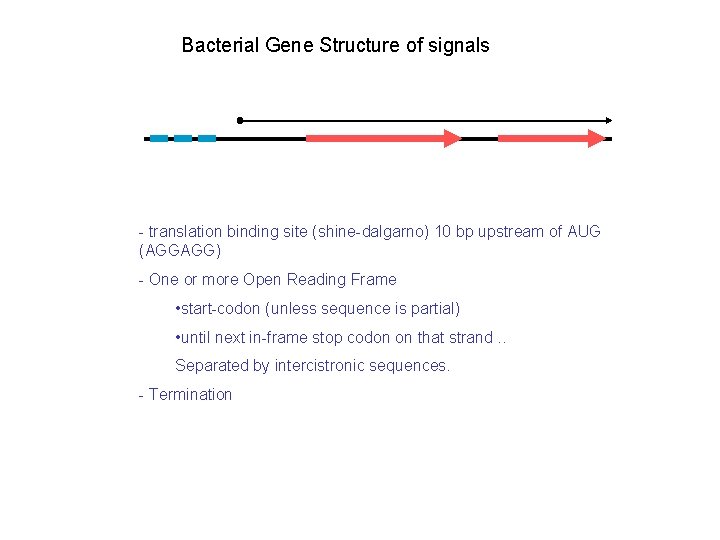 Bacterial Gene Structure of signals

- translation binding site (shine-dalgarno) 10 bp upstream of AUG (AGGAGG)

- One or more Open Reading Frame

•start-codon (unless sequence is partial)

•until next in-frame stop codon on that strand ..

Separated by intercistronic sequences.

- Termination